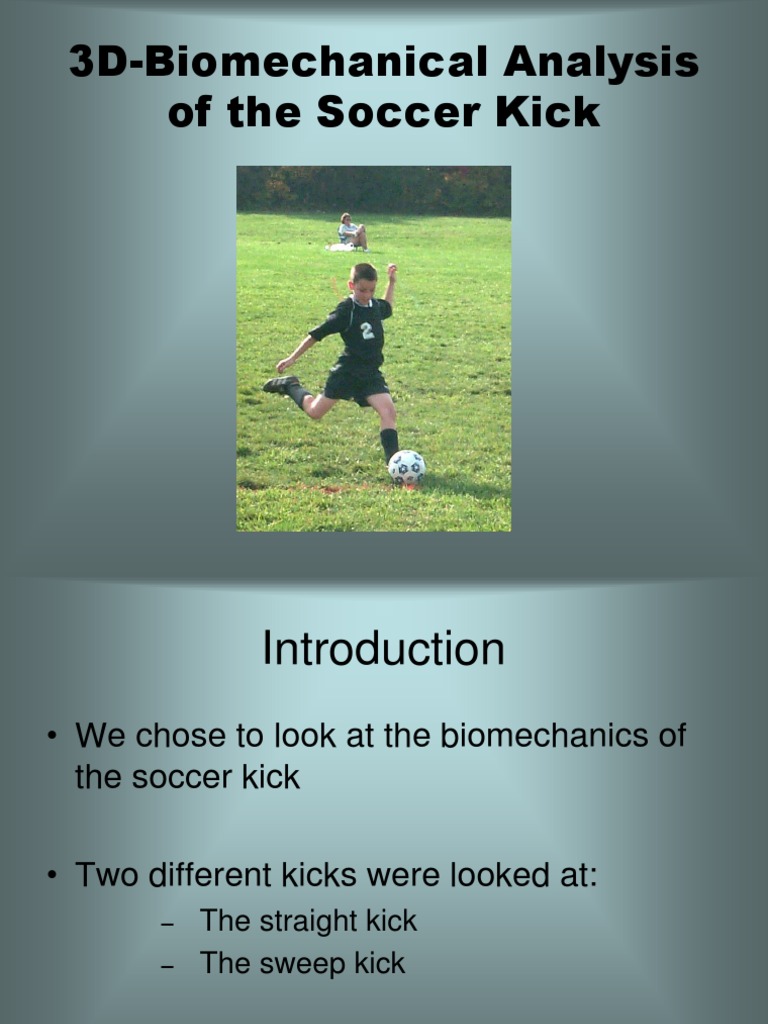 3D-Biomechanical Analysis of the Soccer Kick

2

Introduction

• We chose to look at the biomechanics of the soccer kick

• Two different kicks were looked at:
– The straight kick
– The sweep kick